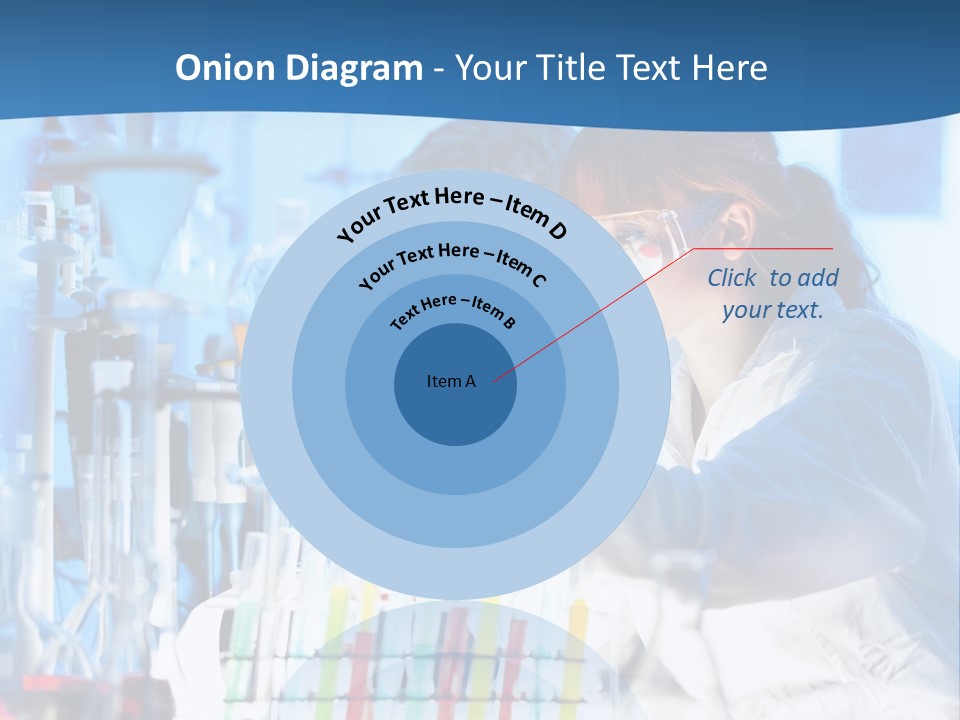 Onion Diagram - Your Title Text Here

Your Text Here – Item D

Your Text Here – Item C

Text Here – Item B

Item A

Click to add your text.